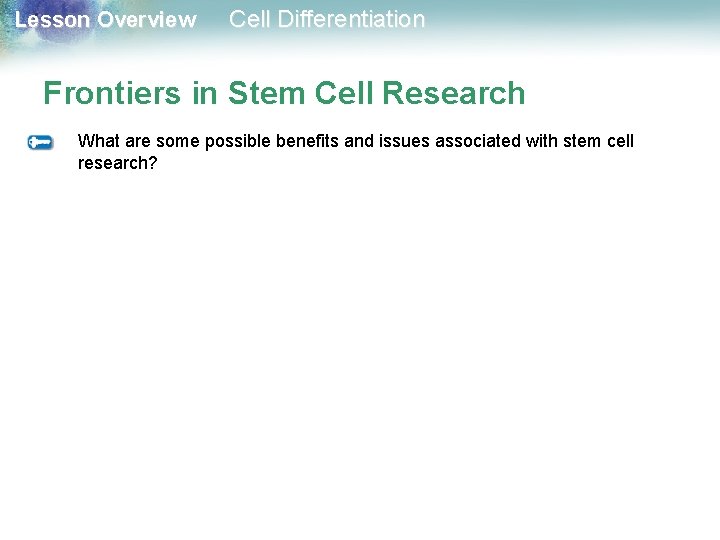 Lesson Overview Cell Differentiation

Frontiers in Stem Cell Research

What are some possible benefits and issues associated with stem cell research?